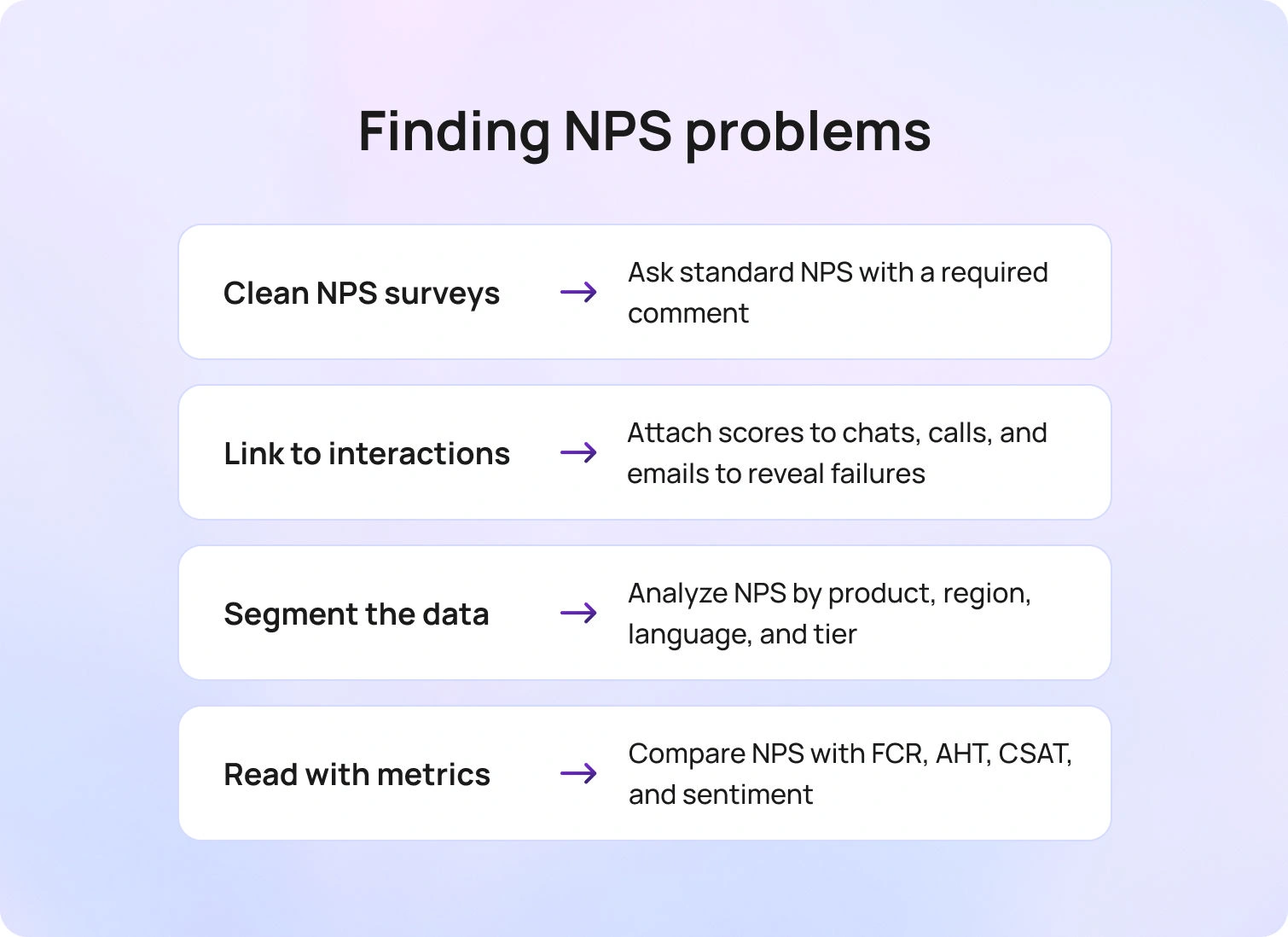 Finding NPS problems

Clean NPS surveys → Ask standard NPS with a required comment

Link to interactions → Attach scores to chats, calls, and emails to reveal failures

Segment the data → Analyze NPS by product, region, language, and tier

Read with metrics → Compare NPS with FCR, AHT, CSAT, and sentiment